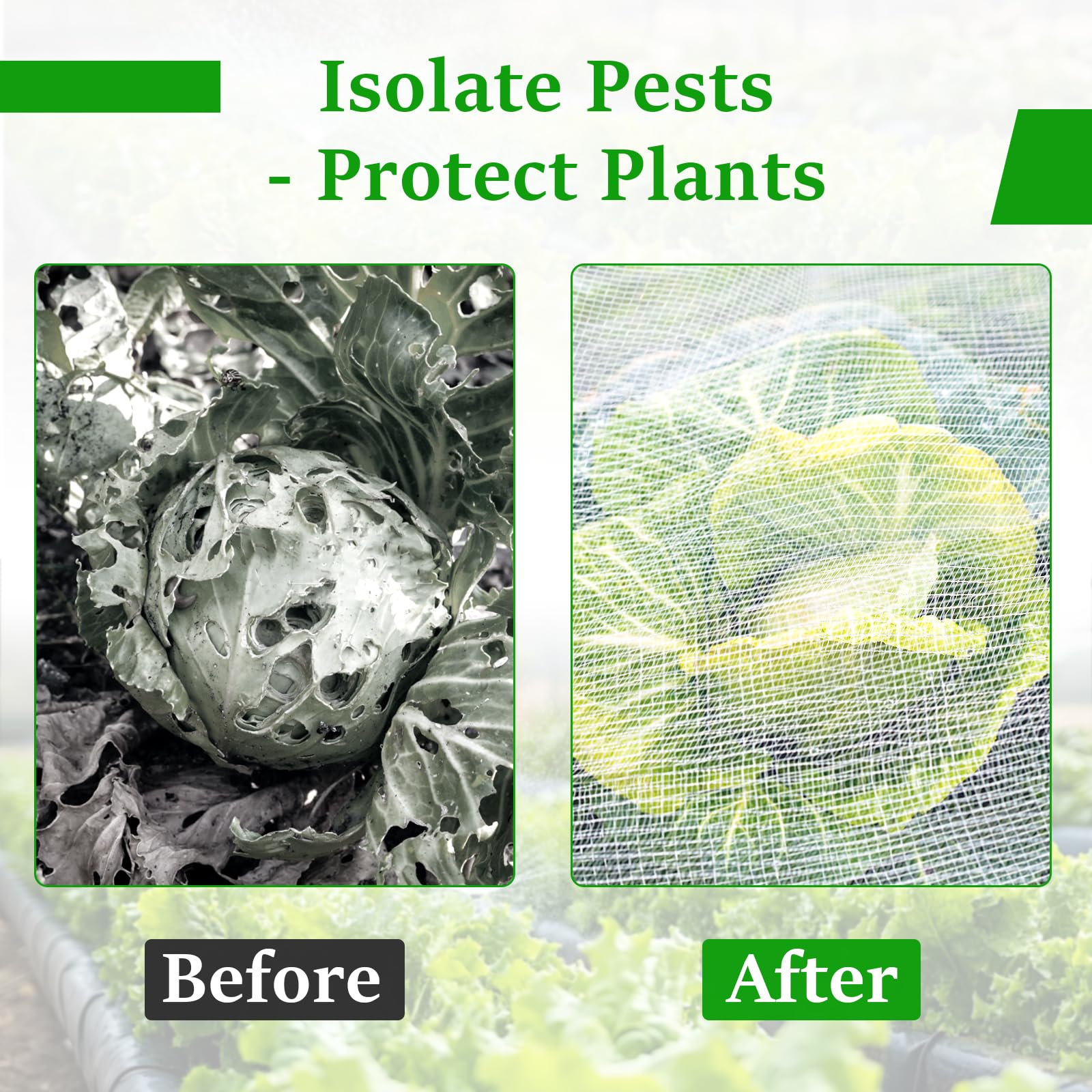 Isolate Pests
- Protect Plants

Before

After